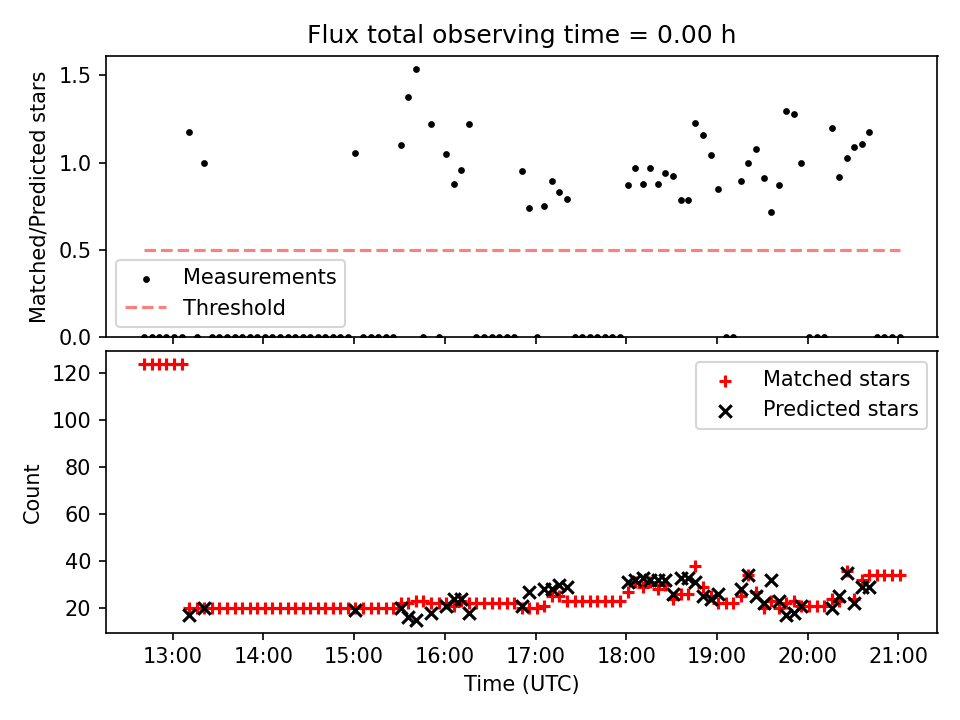 Flux total observing time = 0.00 h

Matched/Predicted stars

1.5
1.0
0.5
0.0

Measurements
Threshold

Count

120
100
80
60
40
20

Matched stars
Predicted stars

13:00 14:00 15:00 16:00 17:00 18:00 19:00 20:00 21:00

Time (UTC)